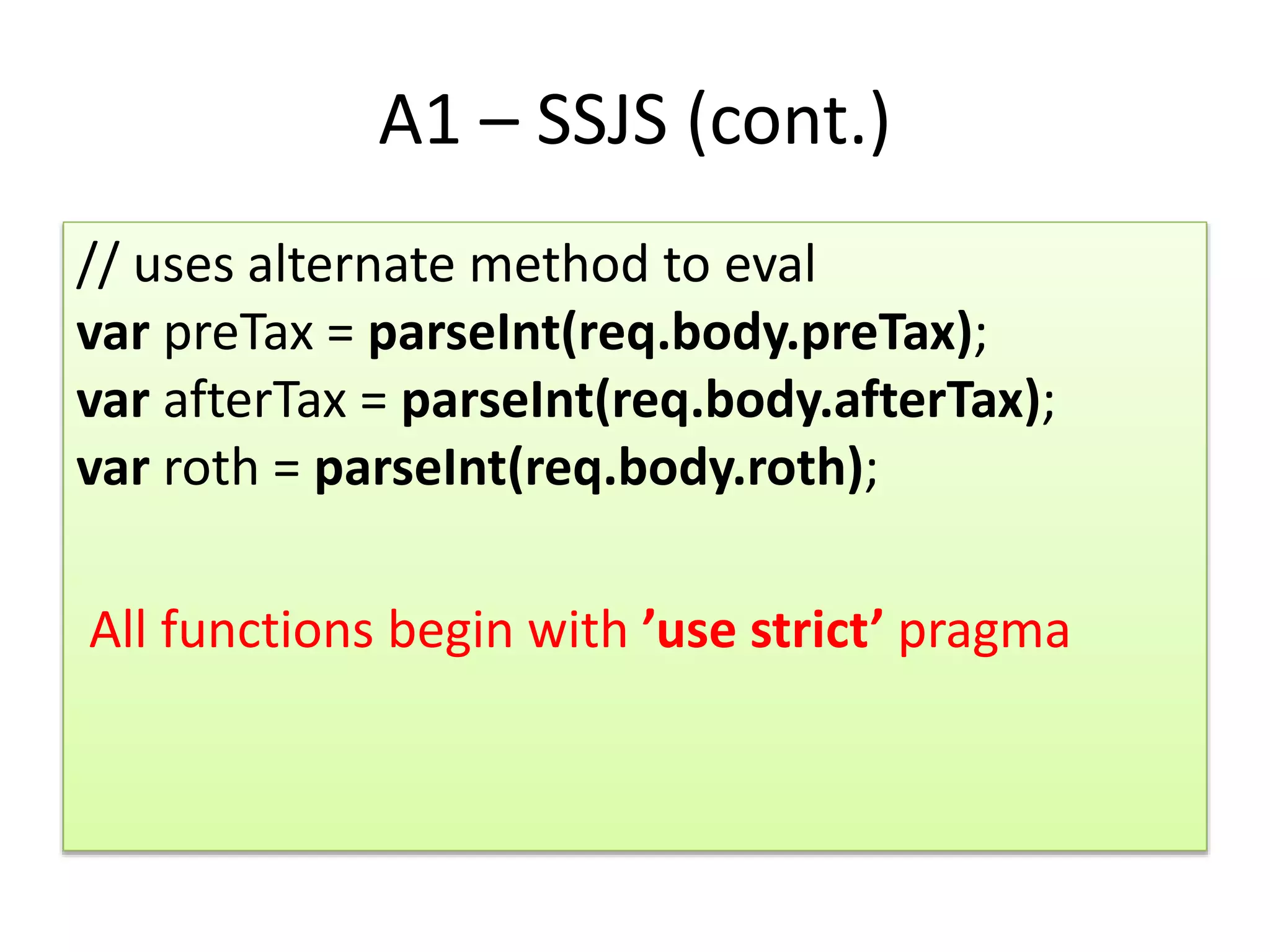 A1 – SSJS (cont.)

// uses alternate method to eval
var preTax = parseInt(req.body.preTax);
var afterTax = parseInt(req.body.afterTax);
var roth = parseInt(req.body.roth);

All functions begin with ’use strict’ pragma